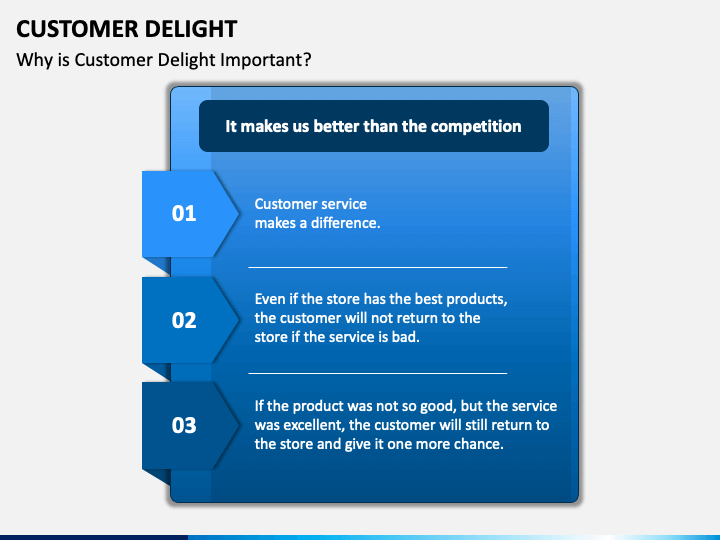 CUSTOMER DELIGHT

Why is Customer Delight Important?

It makes us better than the competition

01

Customer service makes a difference.

02

Even if the store has the best products, the customer will not return to the store if the service is bad.

03

If the product was not so good, but the service was excellent, the customer will still return to the store and give it one more chance.